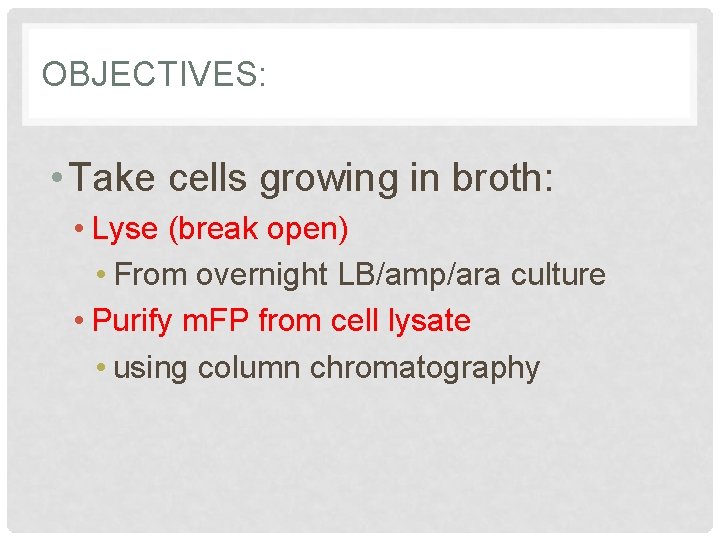 OBJECTIVES:

• Take cells growing in broth:
  • Lyse (break open)
    • From overnight LB/amp/ara culture
  • Purify mFP from cell lysate
    • using column chromatography